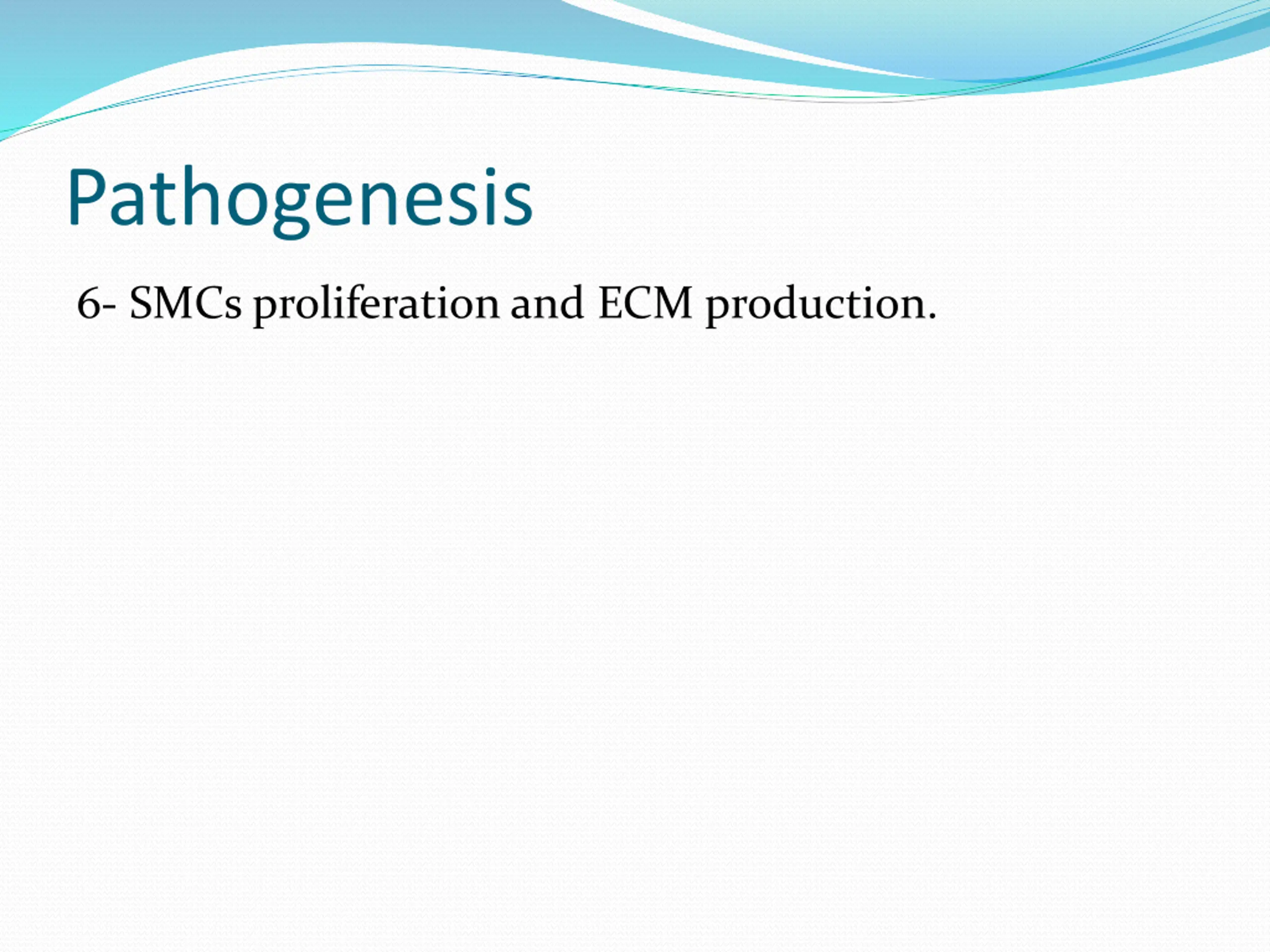 Pathogenesis

6- SMCs proliferation and ECM production.